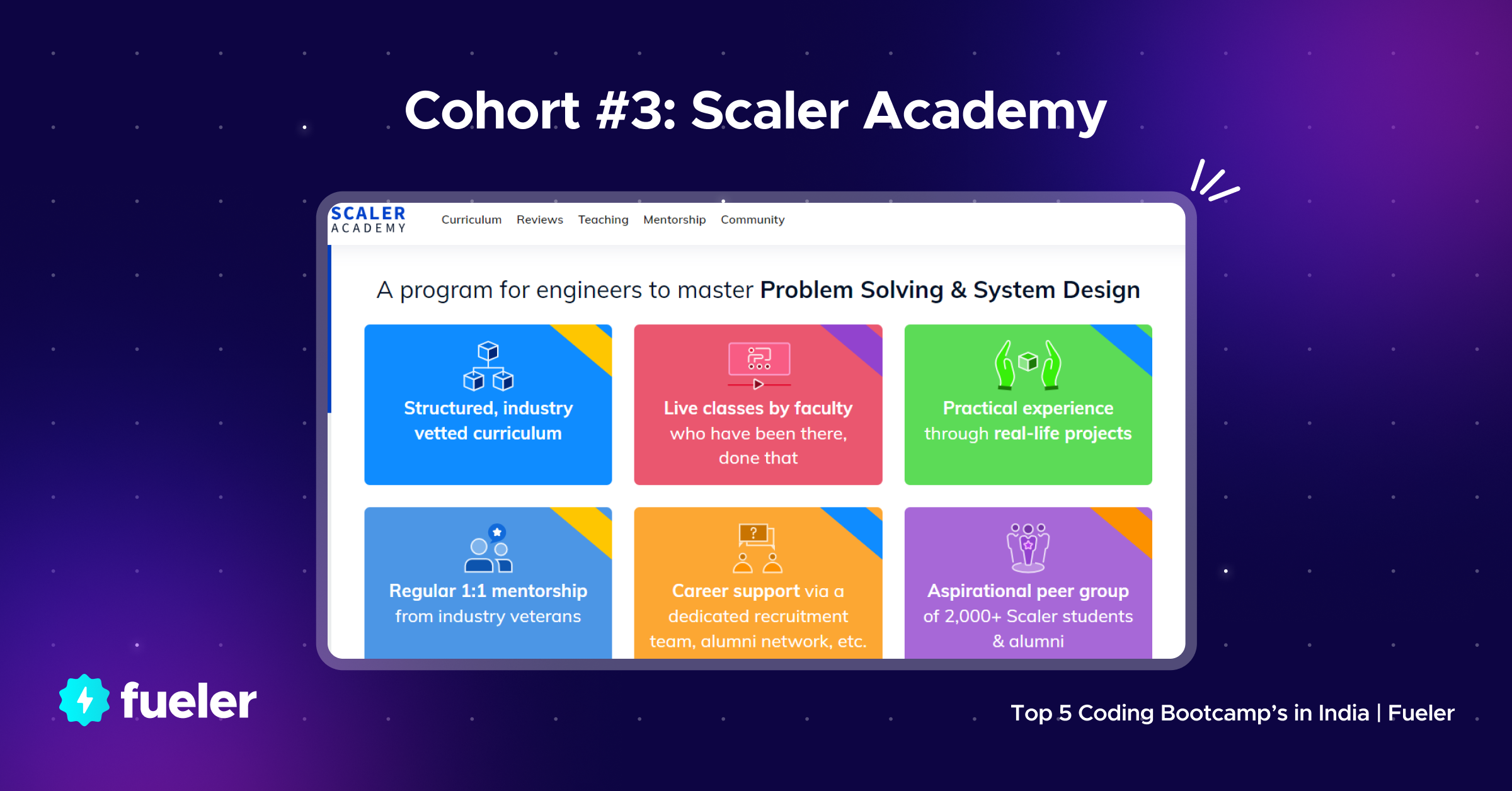 Cohort #3: Scaler Academy

SCALER ACADEMY

Curriculum Reviews Teaching Mentorship Community

A program for engineers to master Problem Solving & System Design

Structured, industry vetted curriculum

Live classes by faculty who have been there, done that

Practical experience through real-life projects

Regular 1:1 mentorship from industry veterans

Career support via a dedicated recruitment team, alumni network, etc.

Aspirational peer group of 2,000+ Scaler students & alumni

fueler

Top 5 Coding Bootcamp's in India | Fueler